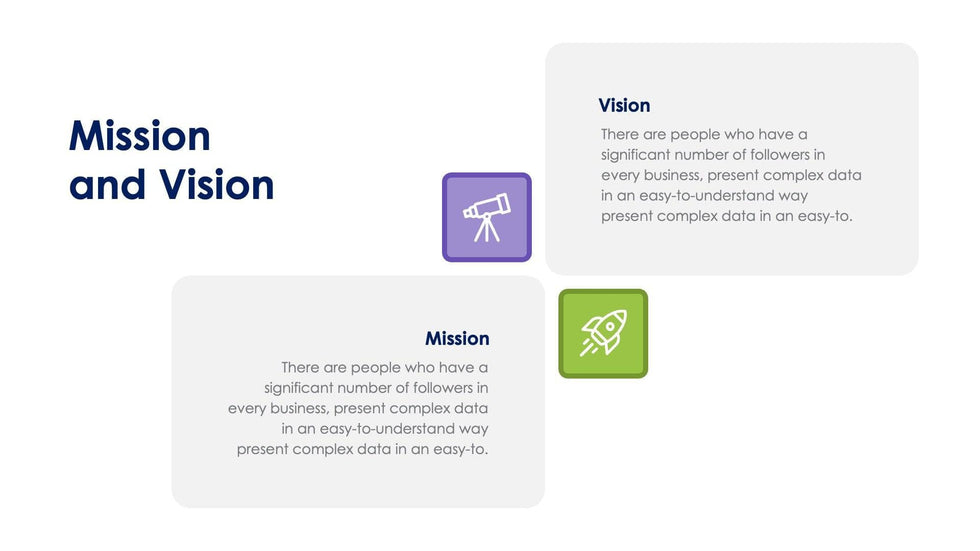 Mission and Vision

Vision

There are people who have a significant number of followers in every business, present complex data in an easy-to-understand way present complex data in an easy-to.

Mission

There are people who have a significant number of followers in every business, present complex data in an easy-to-understand way present complex data in an easy-to.